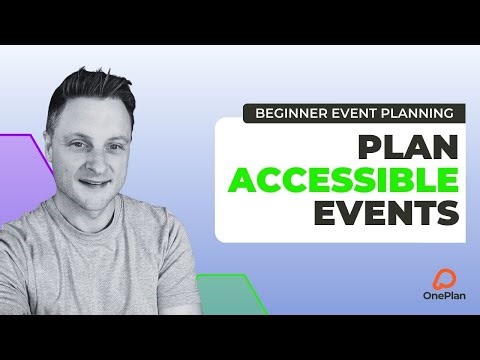 BEGINNER EVENT PLANNING

PLAN ACCESSIBLE EVENTS

OnePlan